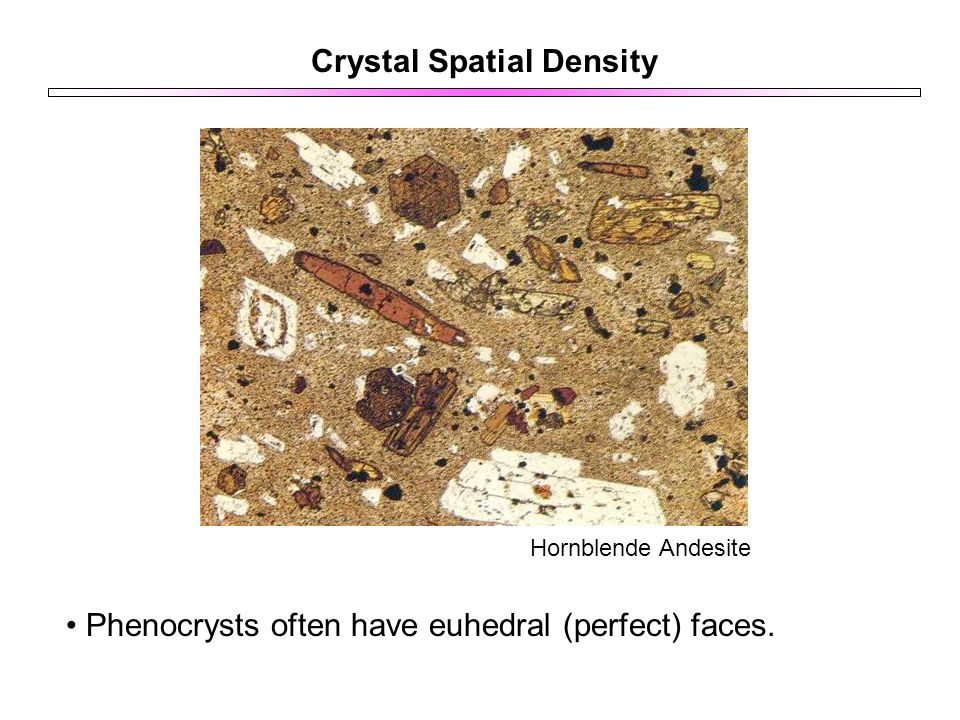 Crystal Spatial Density

Hornblende Andesite

• Phenocrysts often have euhedral (perfect) faces.